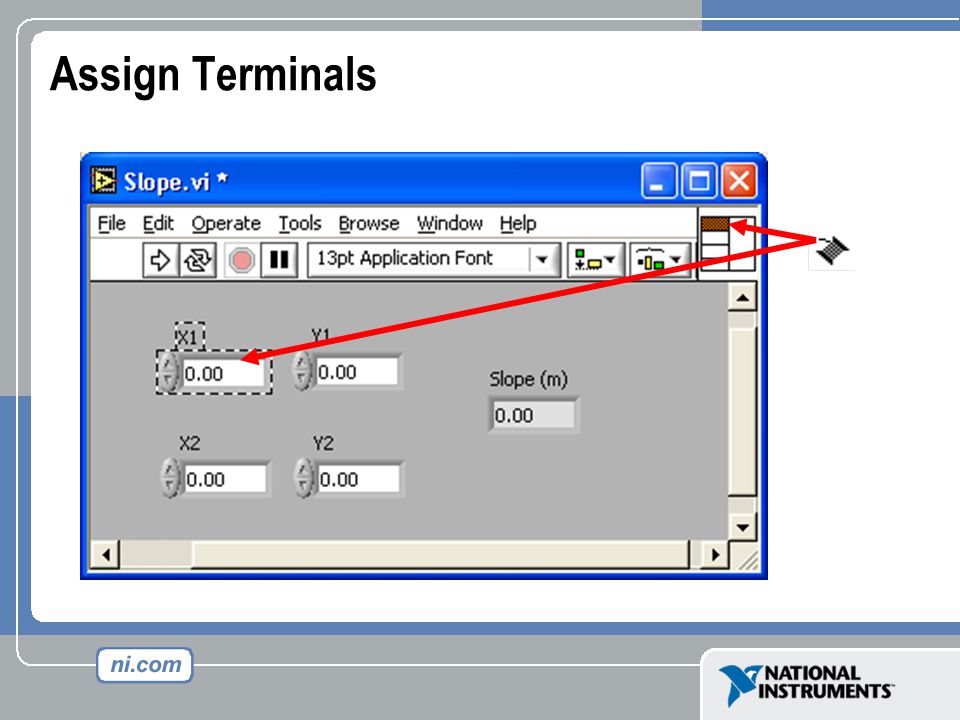 Assign Terminals

Slope.vi *

File Edit Operate Tools Browse Window Help

13pt Application Font

X1
0.00

Y1
0.00

Slope (m)
0.00

X2
0.00

Y2
0.00

ni.com

NATIONAL INSTRUMENTS